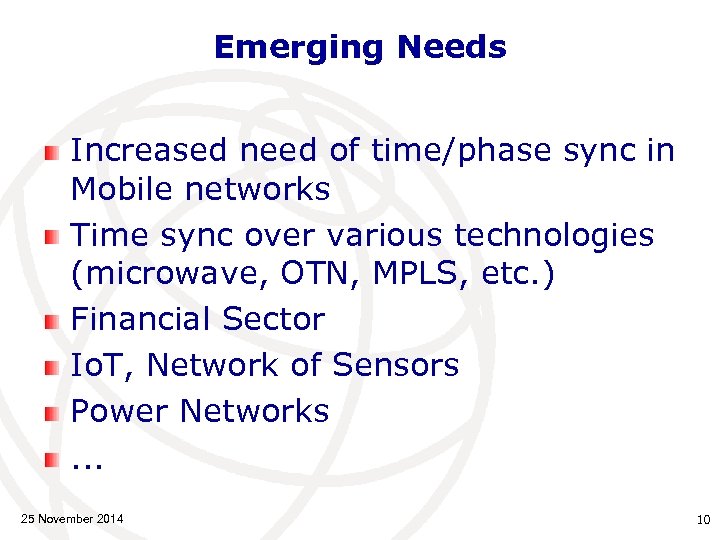 Emerging Needs

Increased need of time/phase sync in Mobile networks
Time sync over various technologies (microwave, OTN, MPLS, etc.)
Financial Sector
IoT, Network of Sensors
Power Networks
...

25 November 2014

10